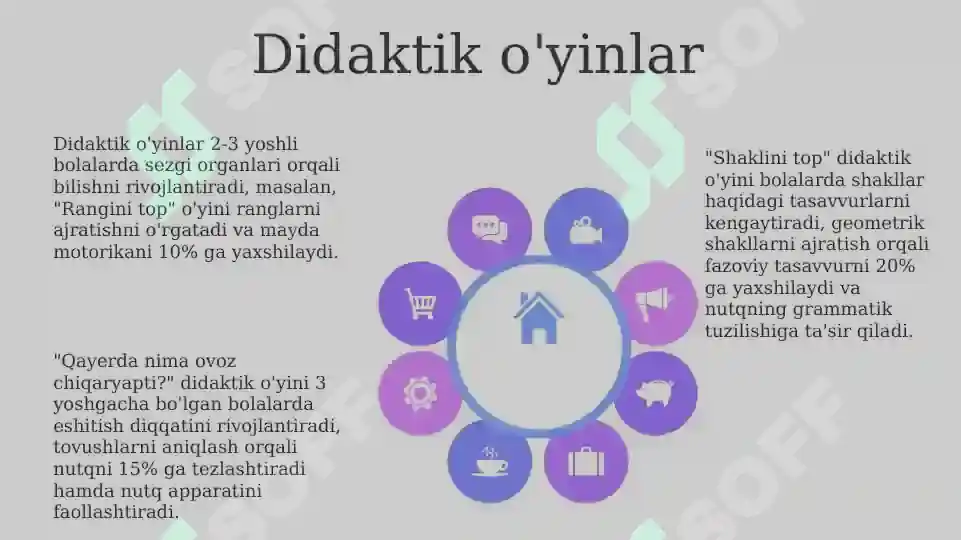 Didaktik o'yinlar

Didaktik o'yinlar 2-3 yoshli bolalarda sezgi organlari orqali bilishni rivojlantiradi, masalan, "Rangini top" o'yini ranglarni ajratishni o'rgatadi va mayda motorikani 10% ga yaxshilaydi.

"Qayerda nima ovoz chiqaryapti?" didaktik o'yini 3 yoshgacha bo'lgan bolalarda eshitish diqqatini rivojlantiradi, tovushlarni aniqlash orqali nutqni 15% ga tezlashtiradi hamda nutq apparatini faollashtiradi.

"Shaklini top" didaktik o'yini bolalarda shakllar haqidagi tasavvurlarni kengaytiradi, geometrik shakllarni ajratish orqali fazoviy tasavvurni 20% ga yaxshilaydi va nutqning grammatik tuzilishiga ta'sir qiladi.

SOFF